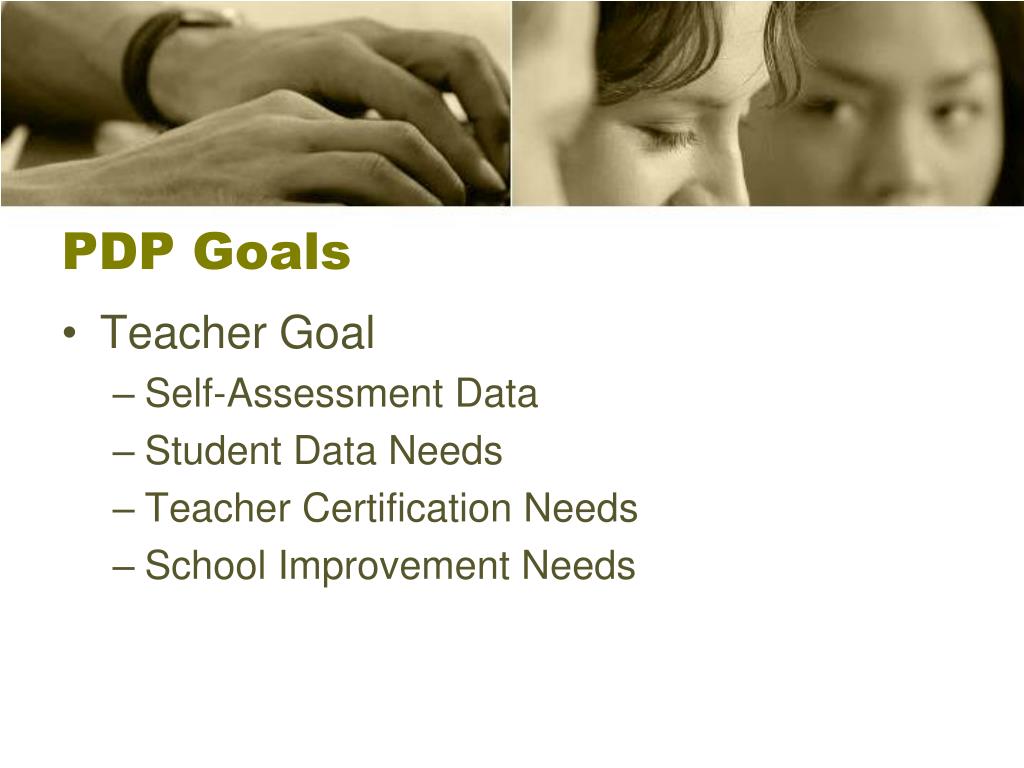 PDP Goals

• Teacher Goal
– Self-Assessment Data
– Student Data Needs
– Teacher Certification Needs
– School Improvement Needs